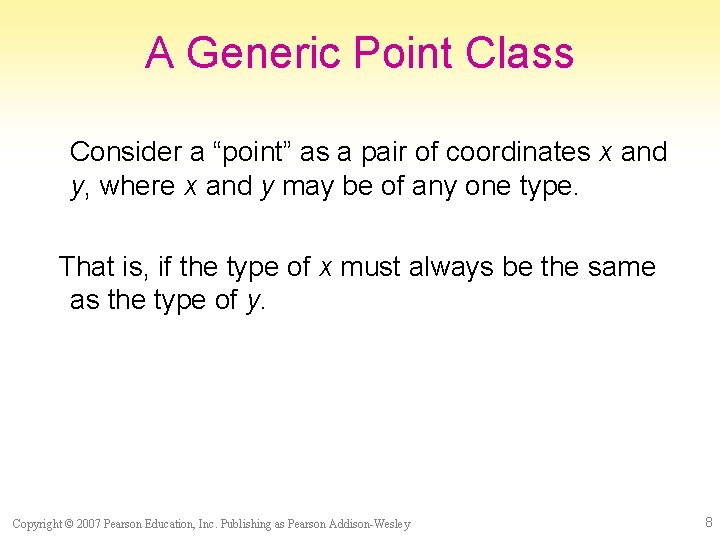 A Generic Point Class

Consider a “point” as a pair of coordinates x and y, where x and y may be of any one type.

That is, if the type of x must always be the same as the type of y.

Copyright © 2007 Pearson Education, Inc. Publishing as Pearson Addison-Wesley

8